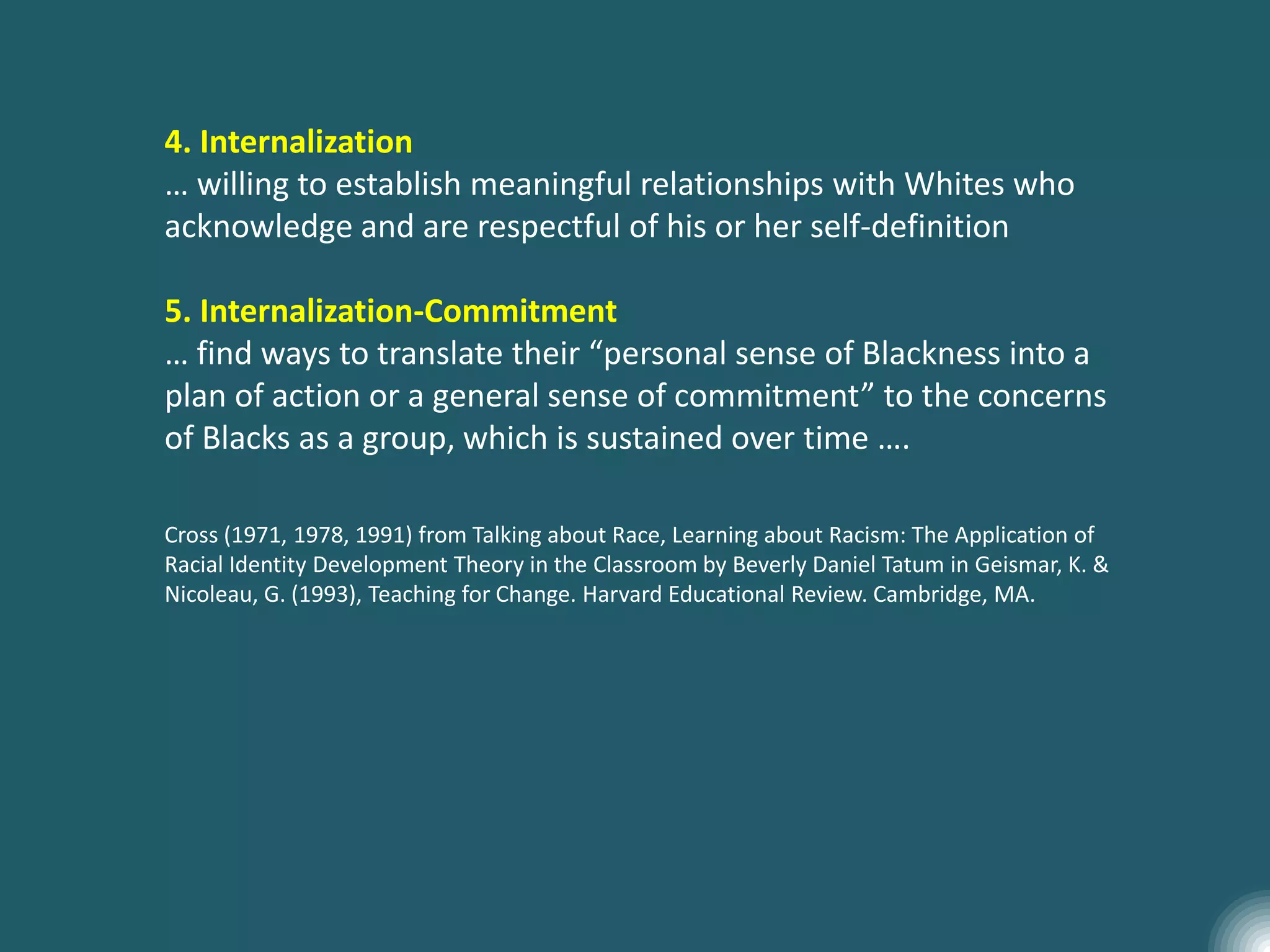 4. Internalization
… willing to establish meaningful relationships with Whites who acknowledge and are respectful of his or her self-definition

5. Internalization-Commitment
… find ways to translate their “personal sense of Blackness into a plan of action or a general sense of commitment” to the concerns of Blacks as a group, which is sustained over time ….

Cross (1971, 1978, 1991) from Talking about Race, Learning about Racism: The Application of Racial Identity Development Theory in the Classroom by Beverly Daniel Tatum in Geismar, K. & Nicoleau, G. (1993), Teaching for Change. Harvard Educational Review. Cambridge, MA.